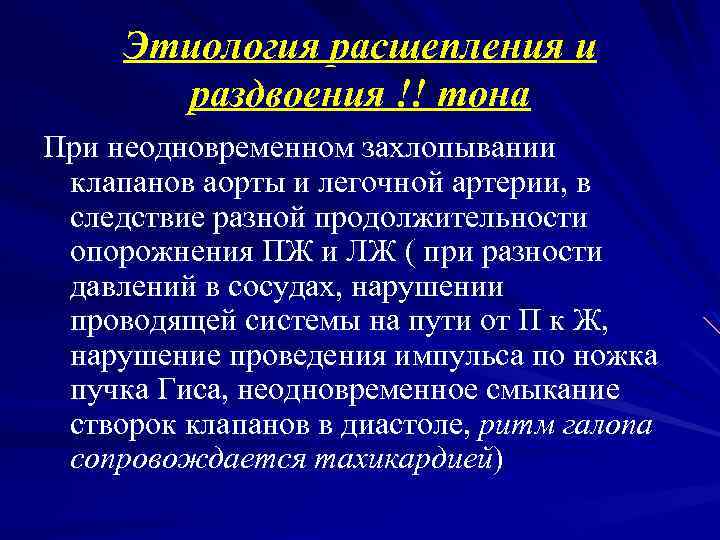 Этиология расщепления и раздвоения !! тона

При неодновременном захлопывании клапанов аорты и легочной артерии, в следствие разной продолжительности опорожнения ПЖ и ЛЖ ( при разности давлений в сосудах, нарушении проводящей системы на пути от П к Ж, нарушение проведения импульса по ножка пучка Гиса, неодновременное смыкание створок клапанов в диастоле, ритм галопа сопровождается тахикардией)